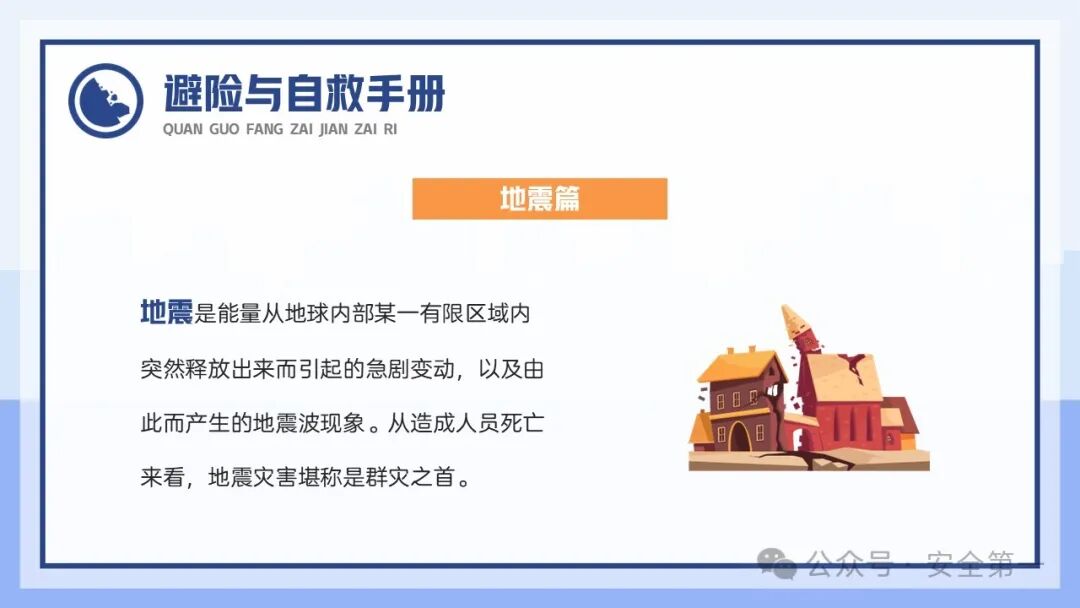 避险与自救手册
QUAN GUO FANG ZAI JIAN ZAI RI

地震篇

地震是能量从地球内部某一有限区域内突然释放出来而引起的急剧变动，以及由此而产生的地震波现象。从造成人员死亡来看，地震灾害堪称是群灾之首。

公众号 · 安全第一